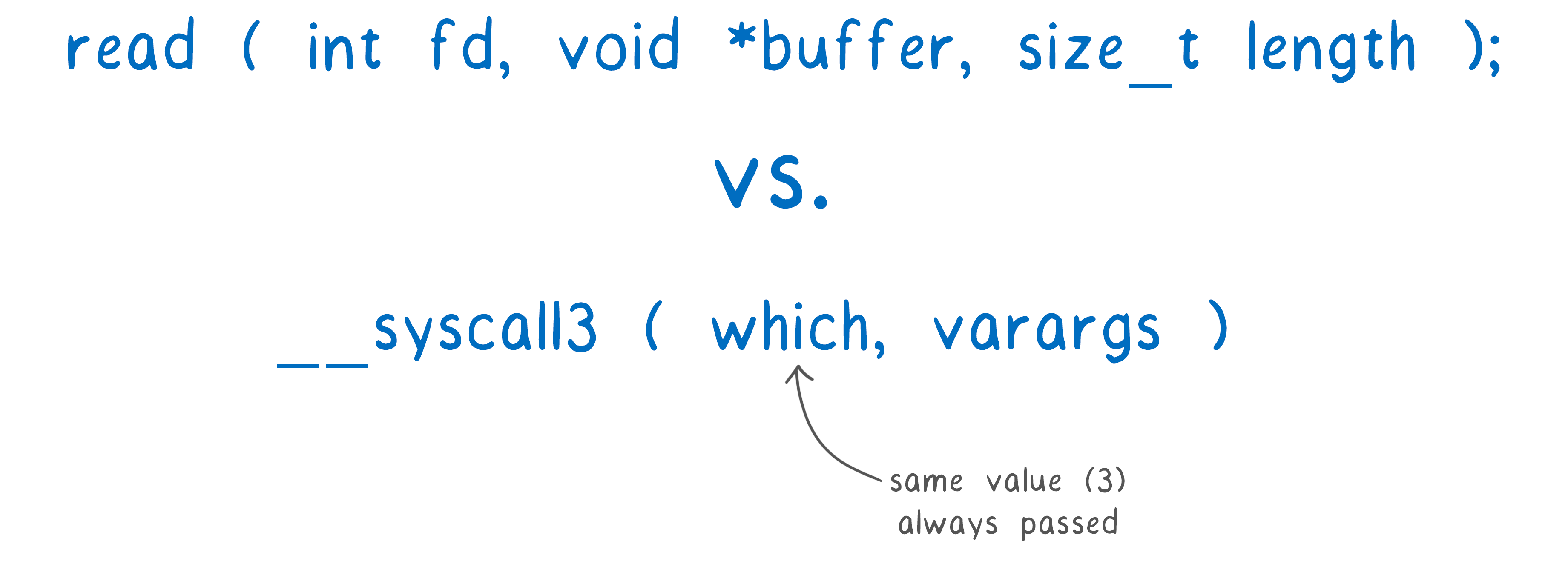 read ( int fd, void *buffer, size_t length );

vs.

__syscall3 ( which, varargs )

same value (3) always passed